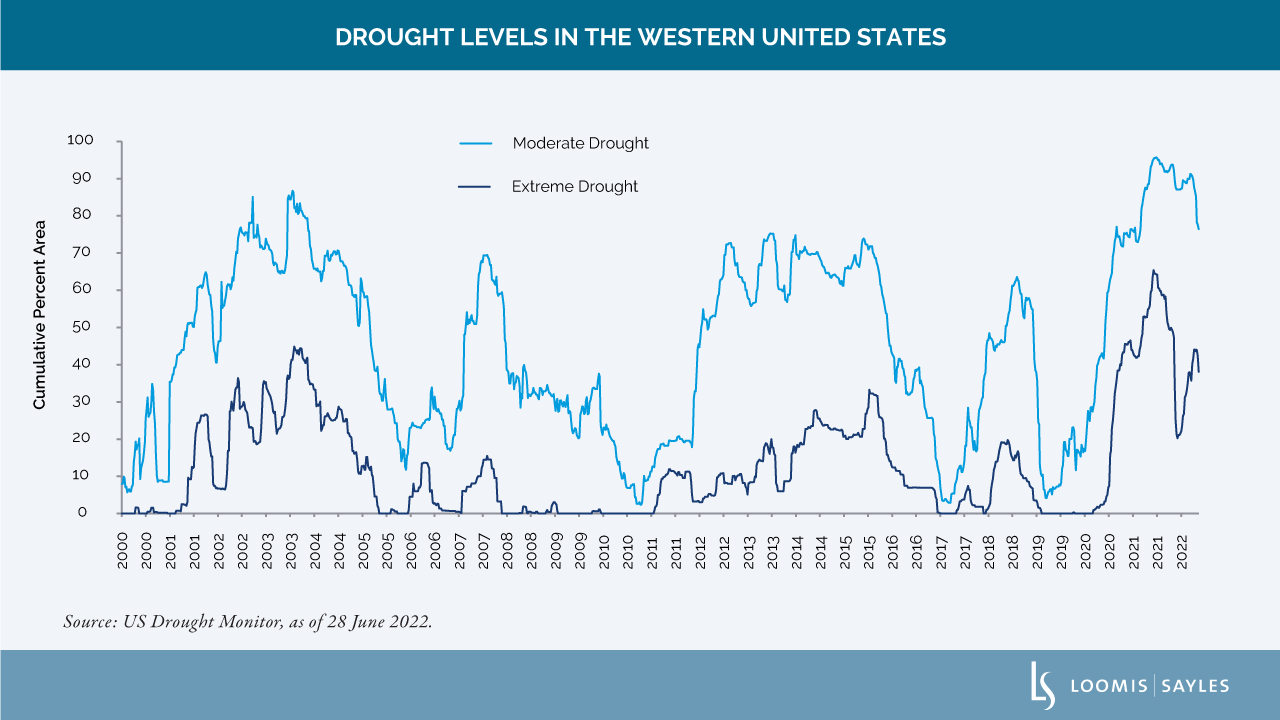 DROUGHT LEVELS IN THE WESTERN UNITED STATES

Moderate Drought

Extreme Drought

Cumulative Percent Area

100
90
80
70
60
50
40
30
20
10
0

2000 2000 2001 2001 2002 2002 2003 2003 2004 2004 2005 2005 2006 2006 2007 2007 2008 2008 2009 2009 2010 2010 2011 2011 2012 2012 2013 2013 2014 2014 2015 2015 2016 2016 2017 2017 2018 2018 2019 2019 2020 2020 2021 2021 2022

Source: US Drought Monitor, as of 28 June 2022.

LS LOOMIS | SAYLES